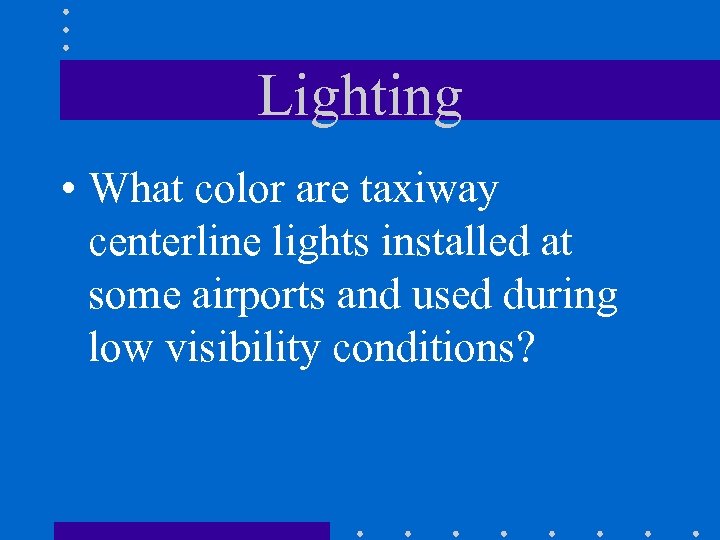 Lighting

• What color are taxiway centerline lights installed at some airports and used during low visibility conditions?